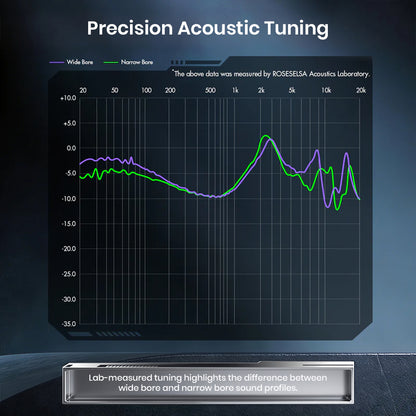 Precision Acoustic Tuning

Wide Bore
Narrow Bore

*The above data was measured by ROSESELSA Acoustics Laboratory.

20
50
100
200
500
1k
2k
5k
10k
20k

+10.0
+5.0
0.0
-5.0
-10.0
-15.0
-20.0
-25.0
-30.0
-35.0

Lab-measured tuning highlights the difference between wide bore and narrow bore sound profiles.